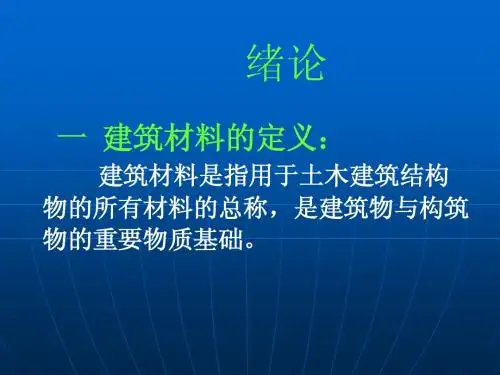 绪论

一 建筑材料的定义：

建筑材料是指用于土木建筑结构物的所有材料的总称，是建筑物与构筑物的重要物质基础。